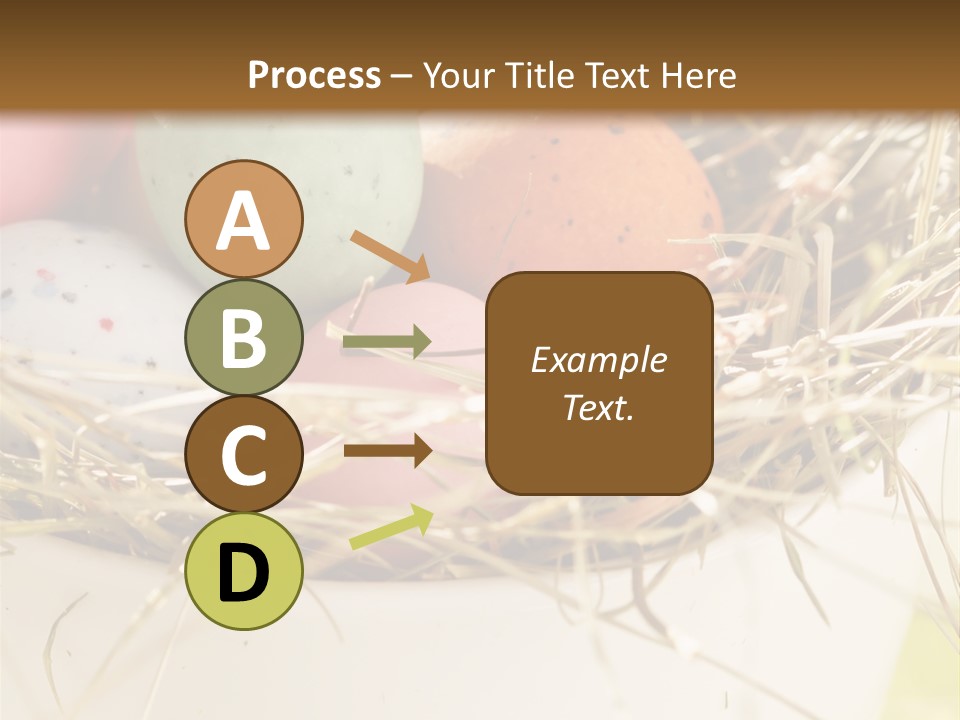 Process – Your Title Text Here

A

B

C

D

Example Text.